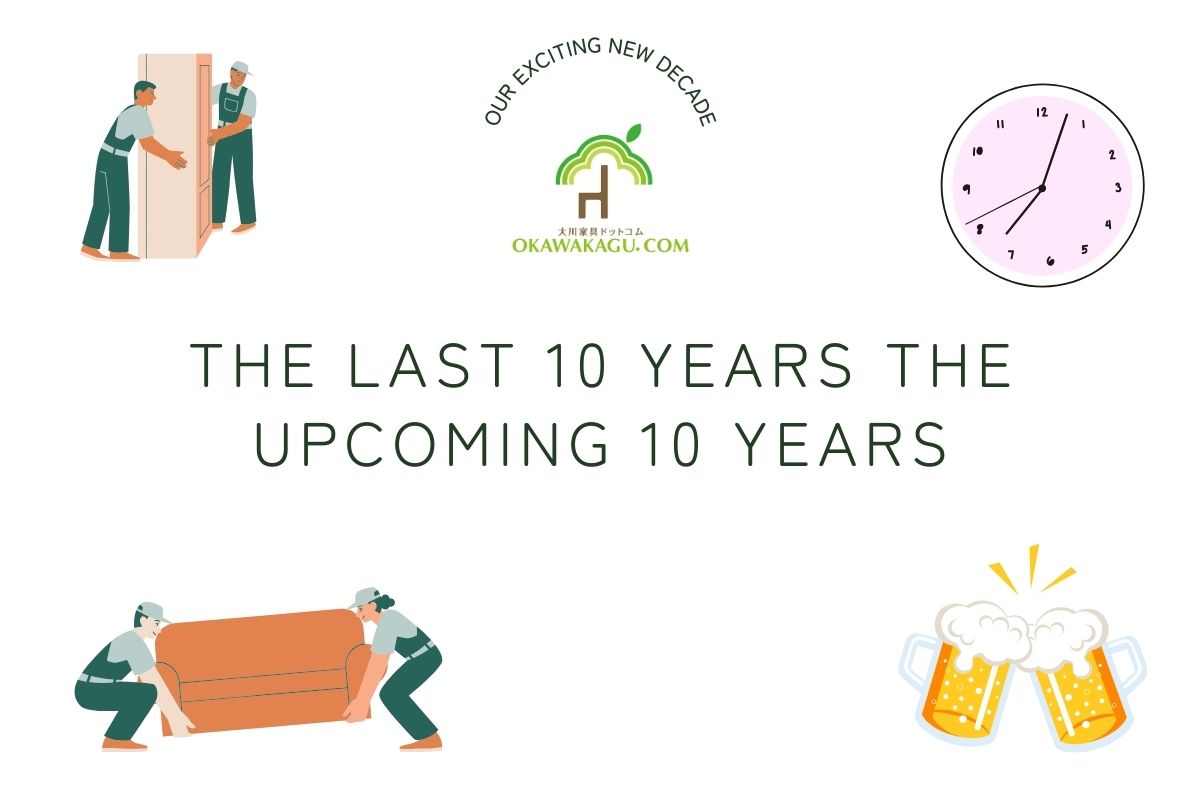 OUR EXCITING NEW DECADE

大川家具ドットコム
OKAWAKAGU.COM

12
1
2
3
4
5
6
7
8
9
10
11

THE LAST 10 YEARS THE UPCOMING 10 YEARS